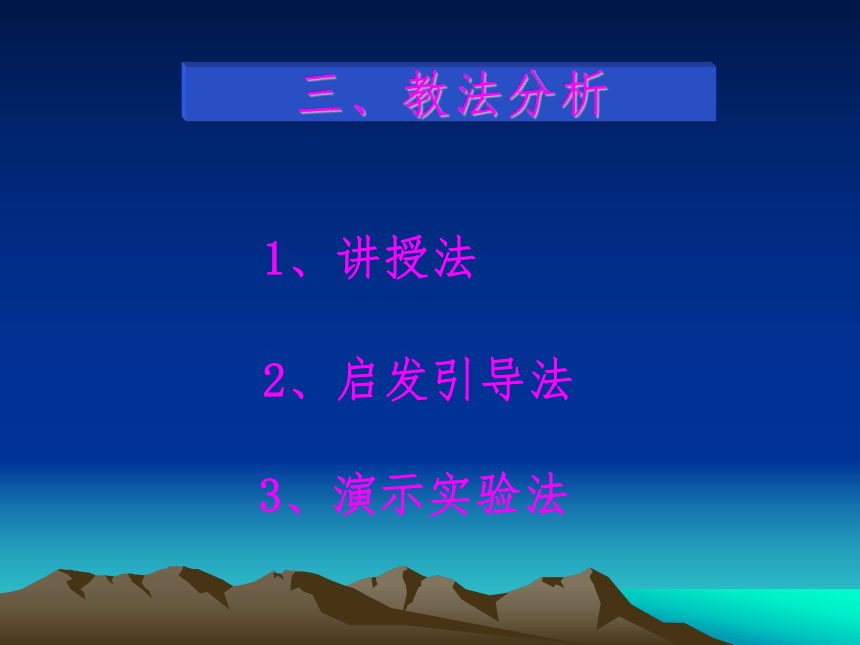 三、教法分析

1、讲授法

2、启发引导法

3、演示实验法